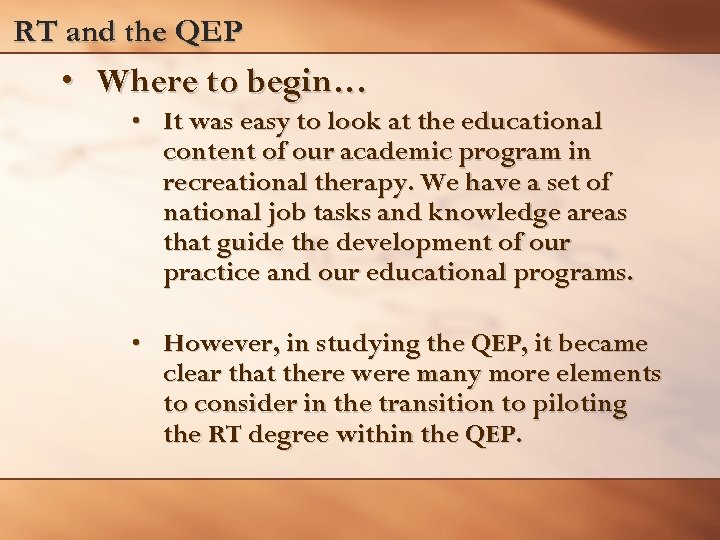 RT and the QEP

• Where to begin…

• It was easy to look at the educational content of our academic program in recreational therapy. We have a set of national job tasks and knowledge areas that guide the development of our practice and our educational programs.

• However, in studying the QEP, it became clear that there were many more elements to consider in the transition to piloting the RT degree within the QEP.